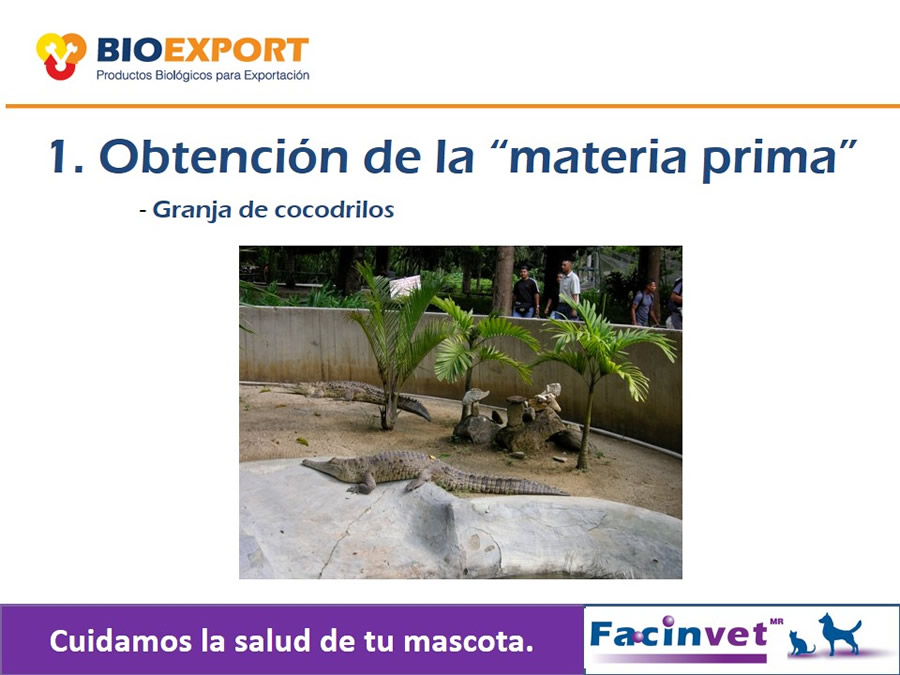 BIOEXPORT
Productos Biológicos para Exportación

1. Obtención de la “materia prima”

- Granja de cocodrilos

Cuidamos la salud de tu mascota.

Facinvet MR